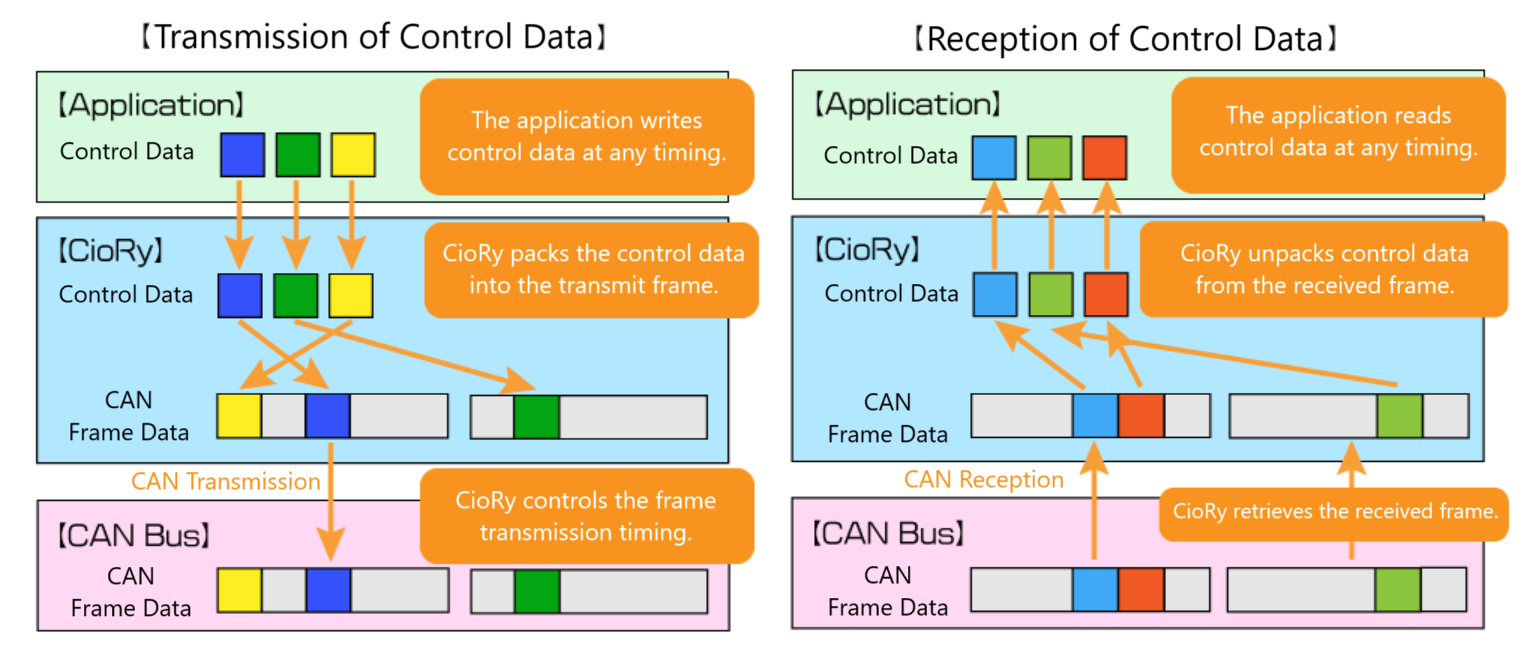 【Transmission of Control Data】

【Application】

Control Data

The application writes control data at any timing.

【CioRy】

Control Data

CioRy packs the control data into the transmit frame.

CAN Frame Data

CAN Transmission

CioRy controls the frame transmission timing.

【CAN Bus】

CAN Frame Data

【Reception of Control Data】

【Application】

Control Data

The application reads control data at any timing.

【CioRy】

Control Data

CioRy unpacks control data from the received frame.

CAN Frame Data

CAN Reception

CioRy retrieves the received frame.

【CAN Bus】

CAN Frame Data